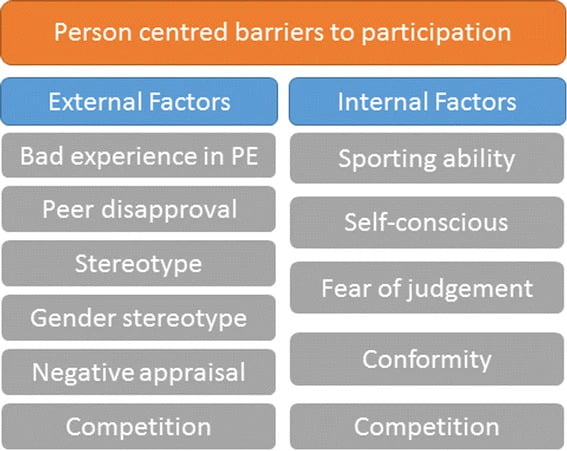 Person centred barriers to participation

External Factors

Bad experience in PE

Peer disapproval

Stereotype

Gender stereotype

Negative appraisal

Competition

Internal Factors

Sporting ability

Self-conscious

Fear of judgement

Conformity

Competition